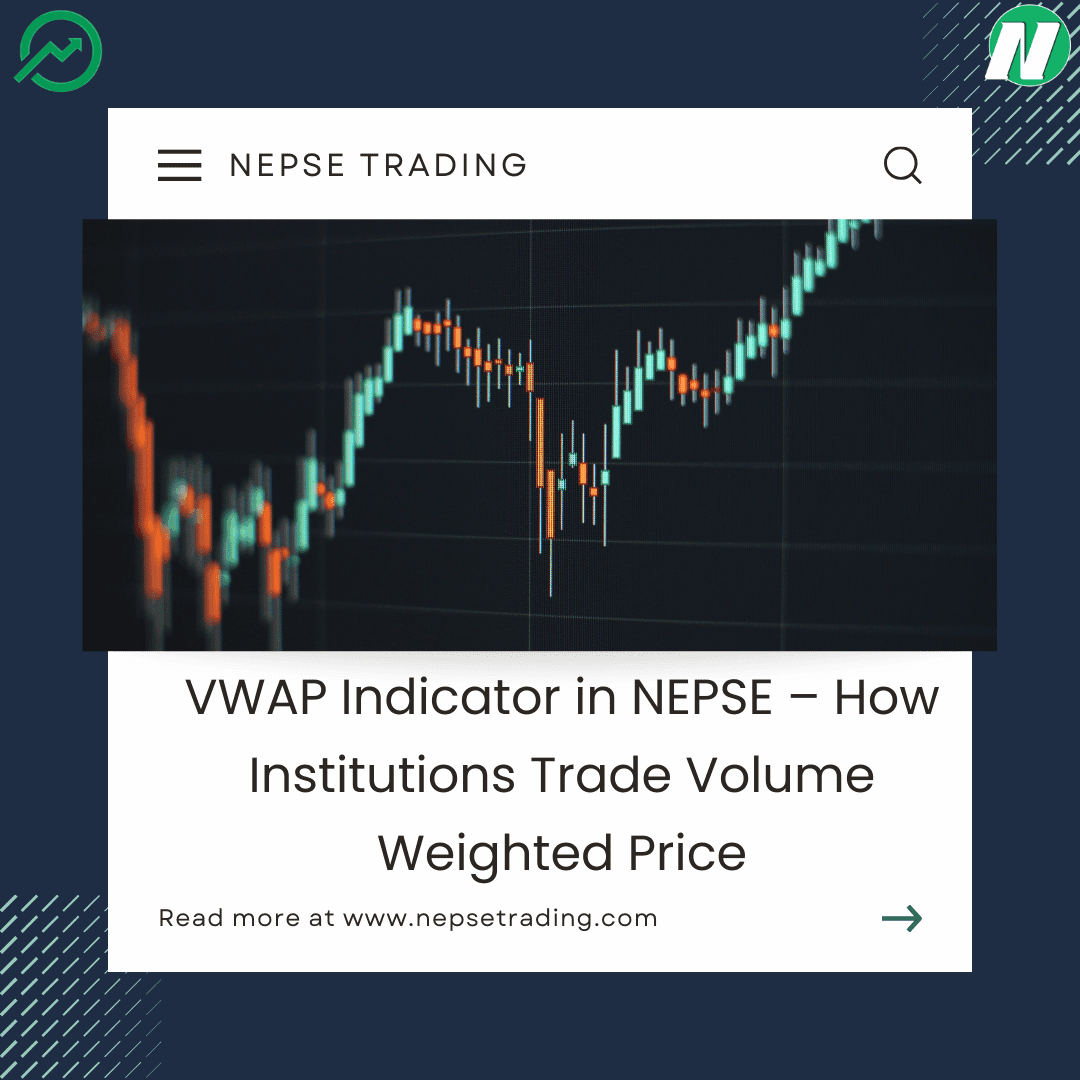 N

NEPSE TRADING

VWAP Indicator in NEPSE – How Institutions Trade Volume Weighted Price

Read more at www.nepsetrading.com